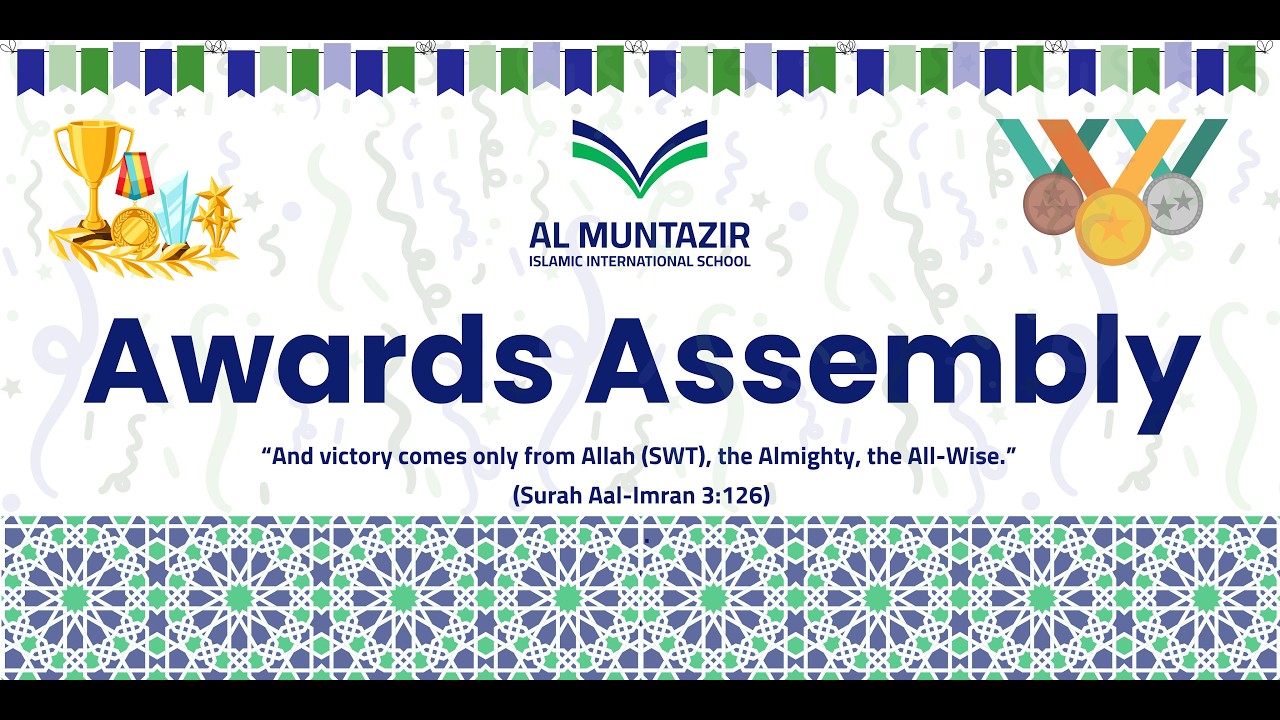 AL MUNTAZIR
ISLAMIC INTERNATIONAL SCHOOL

Awards Assembly

“And victory comes only from Allah (SWT), the Almighty, the All-Wise.”
(Surah Aal-Imran 3:126)